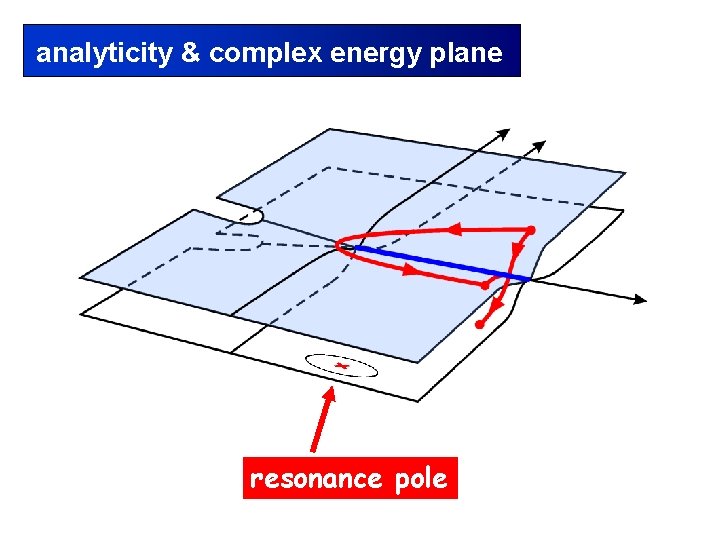 analyticity & complex energy plane

resonance pole